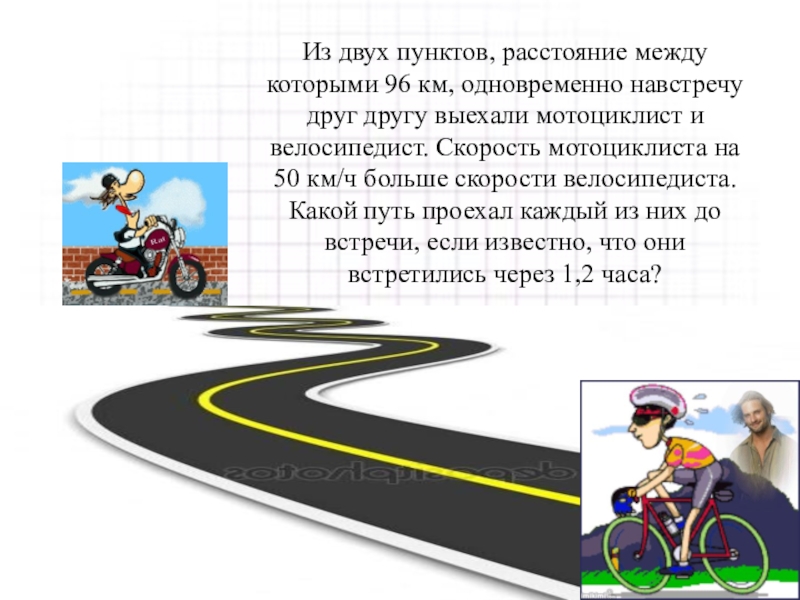 Из двух пунктов, расстояние между которыми 96 км, одновременно навстречу друг другу выехали мотоциклист и велосипедист. Скорость мотоциклиста на 50 км/ч больше скорости велосипедиста. Какой путь проехал каждый из них до встречи, если известно, что они встретились через 1,2 часа?

Rat

depositphotos